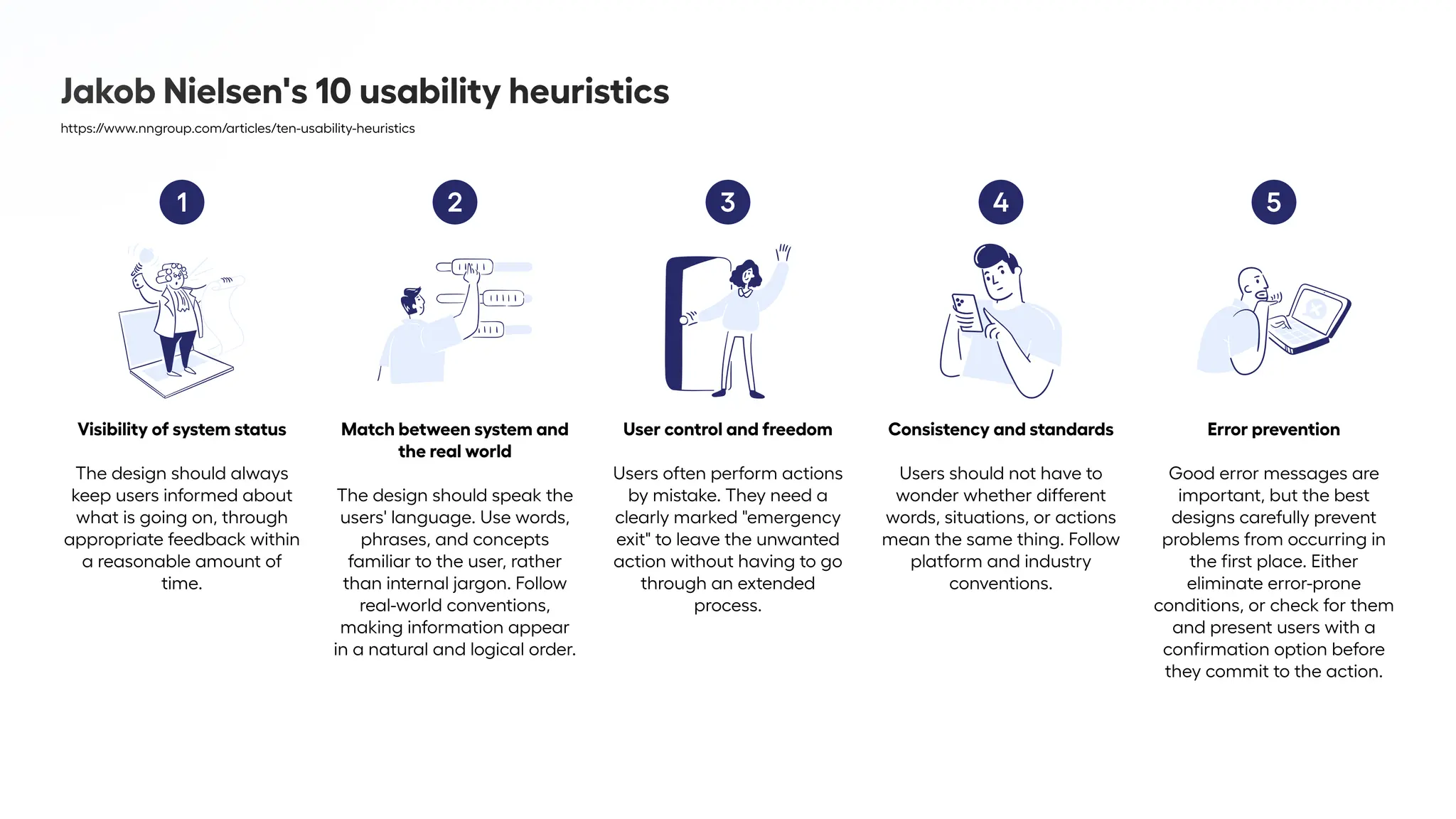 Jakob Nielsen's 10 usability heuristics

https://www.nngroup.com/articles/ten-usability-heuristics

1

Visibility of system status

The design should always keep users informed about what is going on, through appropriate feedback within a reasonable amount of time.

2

Match between system and the real world

The design should speak the users' language. Use words, phrases, and concepts familiar to the user, rather than internal jargon. Follow real-world conventions, making information appear in a natural and logical order.

3

User control and freedom

Users often perform actions by mistake. They need a clearly marked "emergency exit" to leave the unwanted action without having to go through an extended process.

4

Consistency and standards

Users should not have to wonder whether different words, situations, or actions mean the same thing. Follow platform and industry conventions.

5

Error prevention

Good error messages are important, but the best designs carefully prevent problems from occurring in the first place. Either eliminate error-prone conditions, or check for them and present users with a confirmation option before they commit to the action.